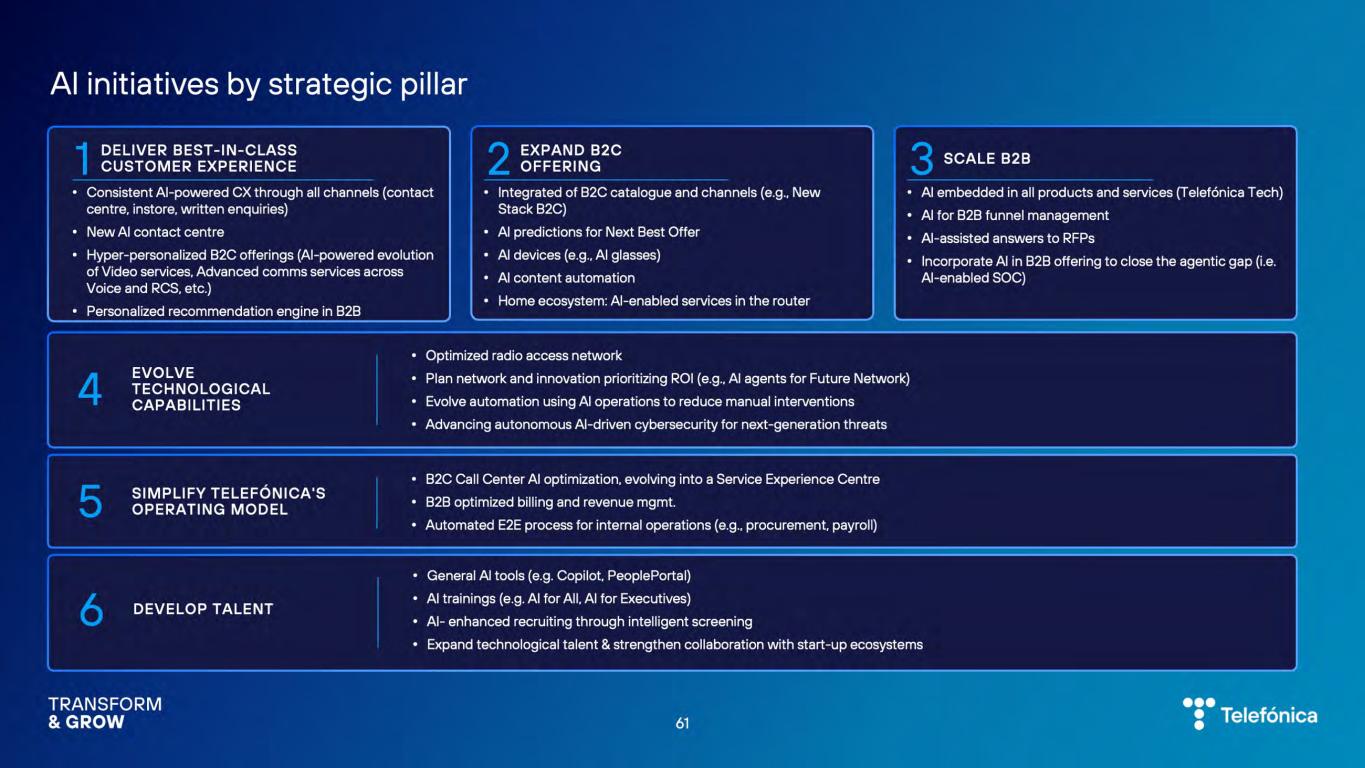 AI initiatives by strategic pillar

1 DELIVER BEST-IN-CLASS CUSTOMER EXPERIENCE

• Consistent AI-powered CX through all channels (contact centre, instore, written enquiries)
• New AI contact centre
• Hyper-personalized B2C offerings (AI-powered evolution of Video services, Advanced comms services across Voice and RCS, etc.)
• Personalized recommendation engine in B2B

2 EXPAND B2C OFFERING

• Integrated of B2C catalogue and channels (e.g., New Stack B2C)
• AI predictions for Next Best Offer
• AI devices (e.g., AI glasses)
• AI content automation
• Home ecosystem: AI-enabled services in the router

3 SCALE B2B

• AI embedded in all products and services (Telefónica Tech)
• AI for B2B funnel management
• AI-assisted answers to RFPs
• Incorporate AI in B2B offering to close the agentic gap (i.e. AI-enabled SOC)

4 EVOLVE TECHNOLOGICAL CAPABILITIES

• Optimized radio access network
• Plan network and innovation prioritizing ROI (e.g., AI agents for Future Network)
• Evolve automation using AI operations to reduce manual interventions
• Advancing autonomous AI-driven cybersecurity for next-generation threats

5 SIMPLIFY TELEFÓNICA'S OPERATING MODEL

• B2C Call Center AI optimization, evolving into a Service Experience Centre
• B2B optimized billing and revenue mgmt.
• Automated E2E process for internal operations (e.g., procurement, payroll)

6 DEVELOP TALENT

• General AI tools (e.g. Copilot, PeoplePortal)
• AI trainings (e.g. AI for All, AI for Executives)
• AI- enhanced recruiting through intelligent screening
• Expand technological talent & strengthen collaboration with start-up ecosystems

TRANSFORM & GROW

61

Telefónica